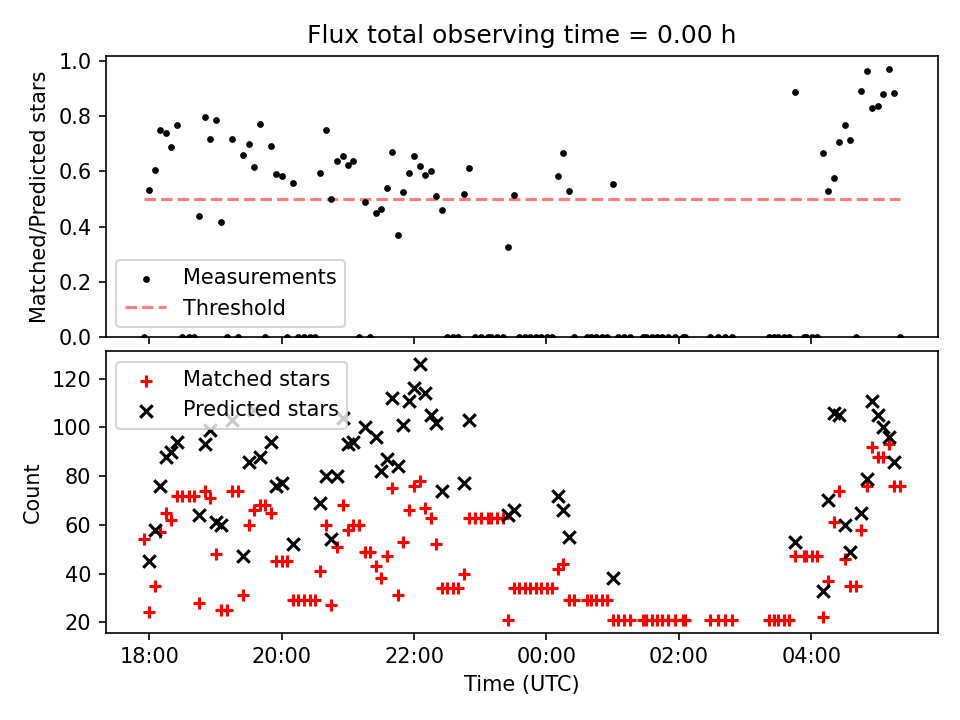 Flux total observing time = 0.00 h

Matched/Predicted stars

1.0
0.8
0.6
0.4
0.2
0.0

Measurements
Threshold

Count

120
100
80
60
40
20

Matched stars
Predicted stars

18:00
20:00
22:00
00:00
02:00
04:00

Time (UTC)